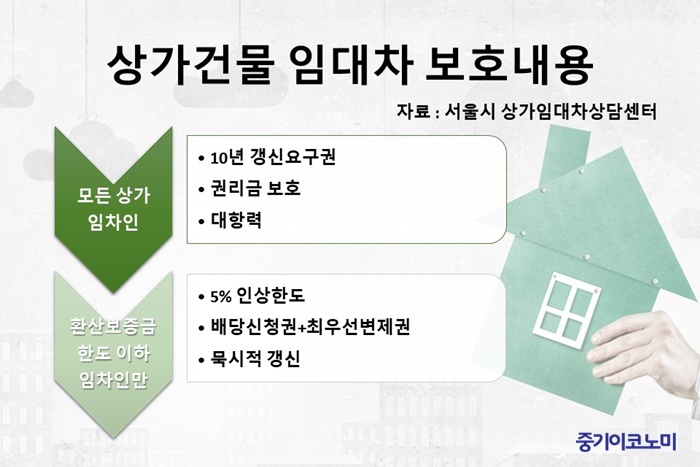 상가건물 임대차 보호내용

자료 : 서울시 상가임대차상담센터

모든 상가 임차인

• 10년 갱신요구권
• 권리금 보호
• 대항력

환산보증금 한도 이하 임차인만

• 5% 인상한도
• 배당신청권+최우선변제권
• 묵시적 갱신

중기이코노미